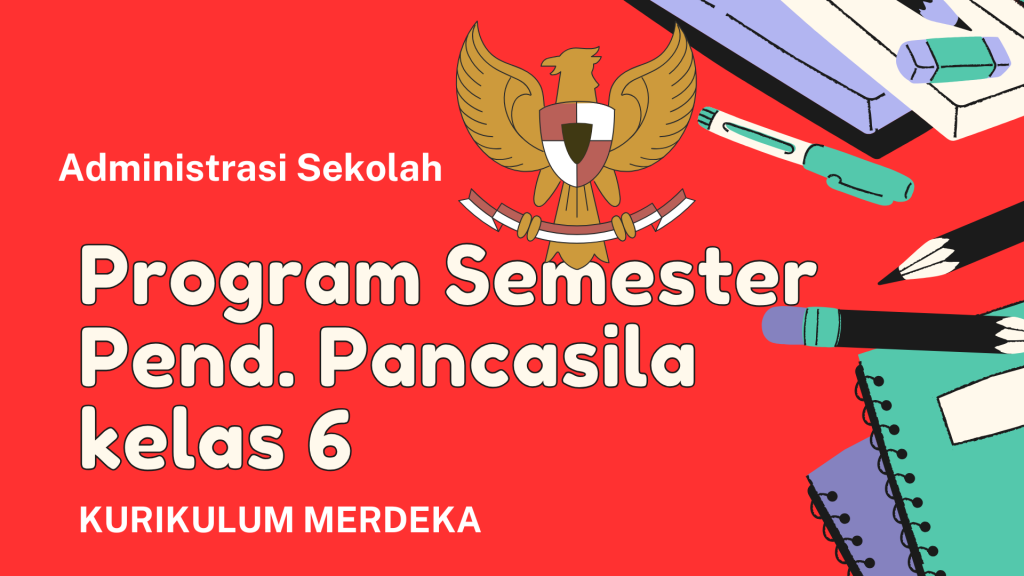 Administrasi Sekolah

Program Semester Pend. Pancasila kelas 6

KURIKULUM MERDEKA